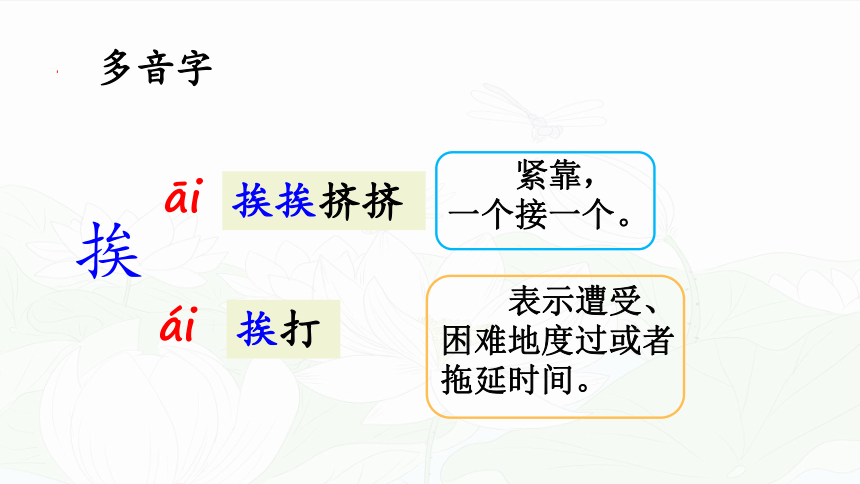 多音字

挨

āi 挨挨挤挤

紧靠，一个接一个。

ái 挨打

表示遭受、困难地度过或者拖延时间。